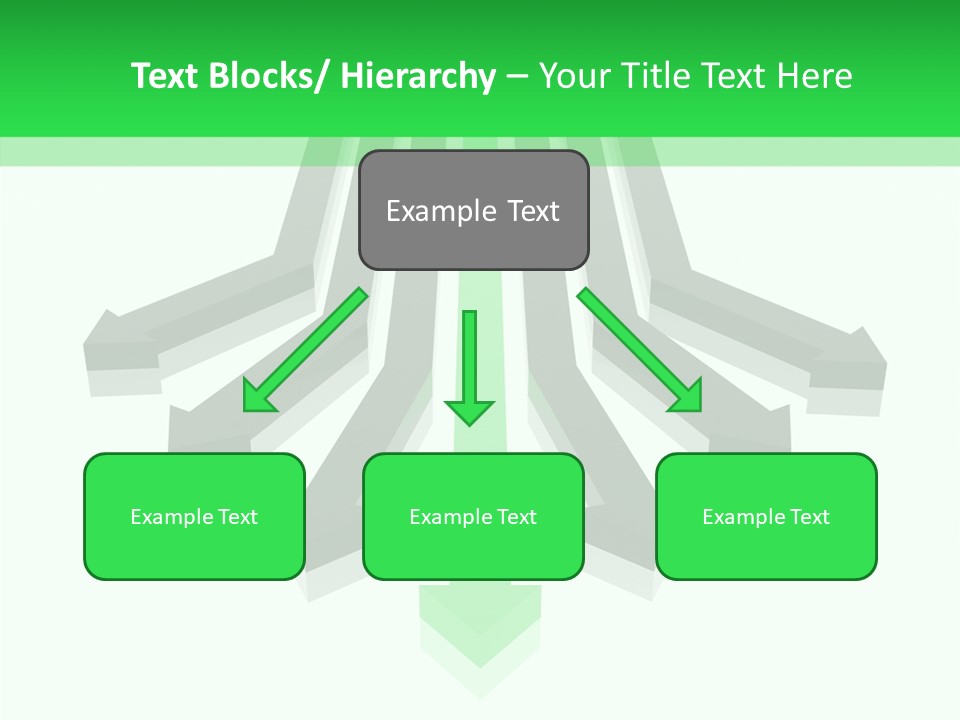 Text Blocks/ Hierarchy – Your Title Text Here

Example Text

Example Text

Example Text

Example Text